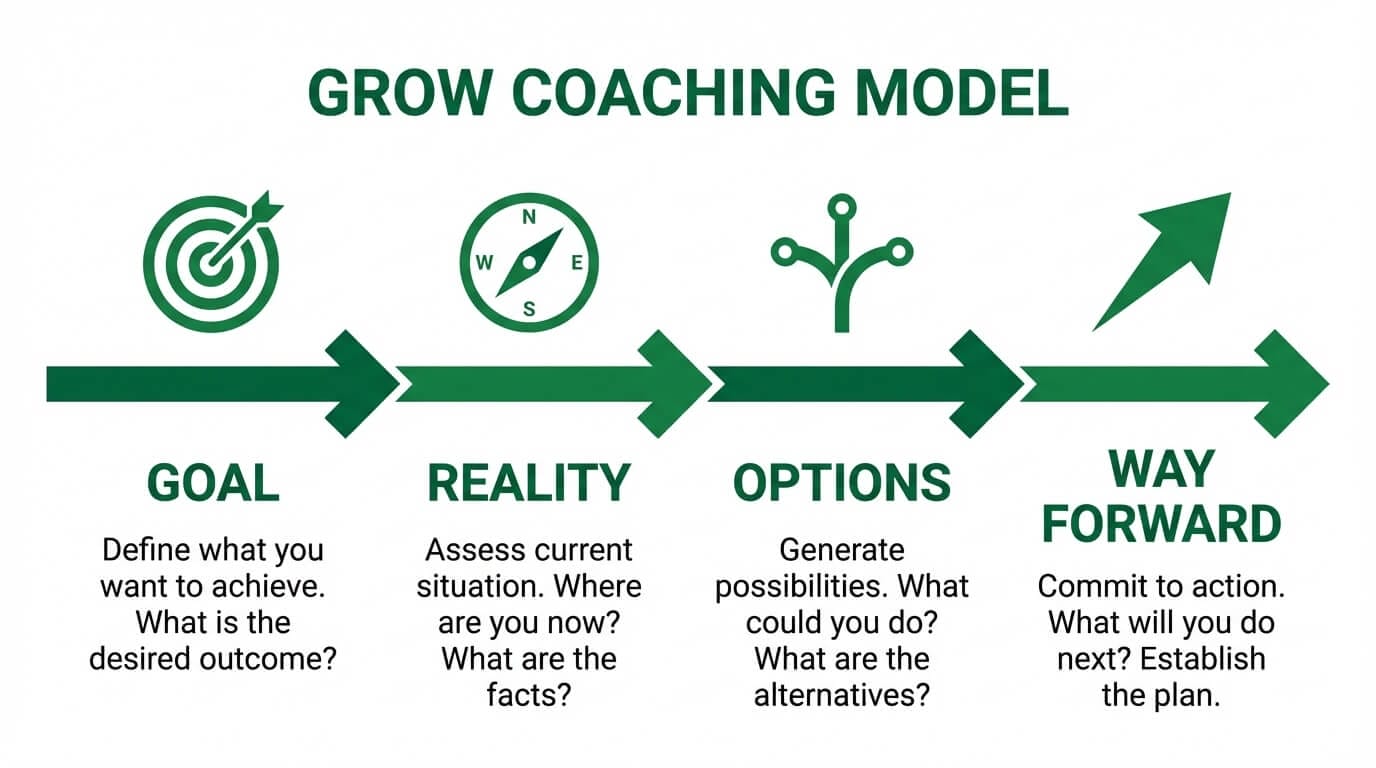 GROW COACHING MODEL

N
W
E
S

GOAL

Define what you want to achieve. What is the desired outcome?

REALITY

Assess current situation. Where are you now? What are the facts?

OPTIONS

Generate possibilities. What could you do? What are the alternatives?

WAY FORWARD

Commit to action. What will you do next? Establish the plan.